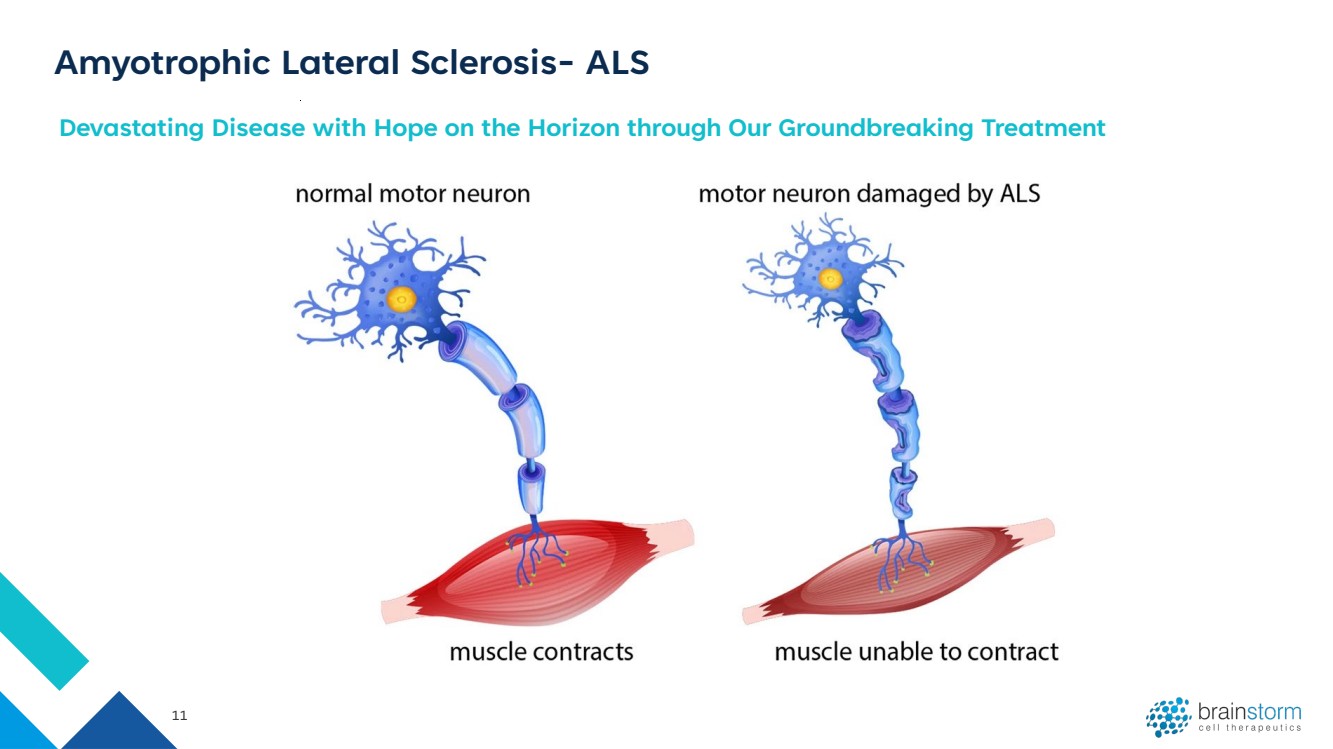 Amyotrophic Lateral Sclerosis- ALS

Devastating Disease with Hope on the Horizon through Our Groundbreaking Treatment

normal motor neuron

motor neuron damaged by ALS

muscle contracts

muscle unable to contract

11

brainstorm
cell therapeutics